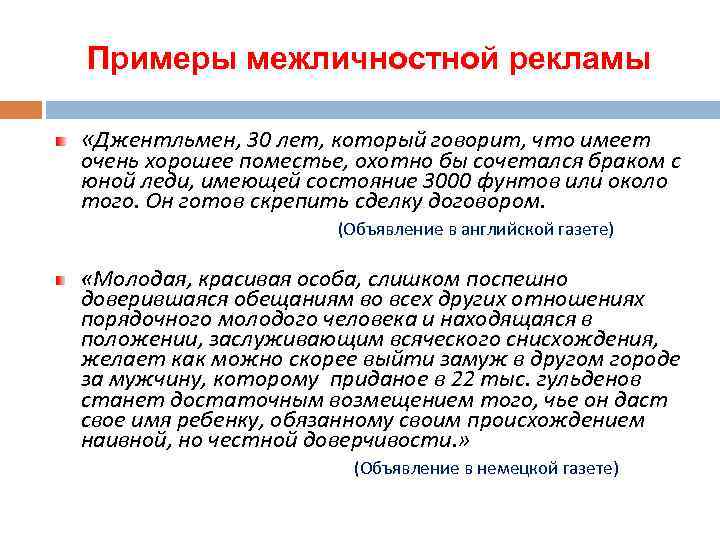 Примеры межличностной рекламы

«Джентльмен, 30 лет, который говорит, что имеет очень хорошее поместье, охотно бы сочетался браком с юной леди, имеющей состояние 3000 фунтов или около того. Он готов скрепить сделку договором.

(Объявление в английской газете)

«Молодая, красивая особа, слишком поспешно доверившаяся обещаниям во всех других отношениях порядочного молодого человека и находящаяся в положении, заслуживающим всяческого снисхождения, желает как можно скорее выйти замуж в другом городе за мужчину, которому приданое в 22 тыс. гульденов станет достаточным возмещением того, чье он даст свое имя ребенку, обязанному своим происхождением наивной, но честной доверчивости.»

(Объявление в немецкой газете)